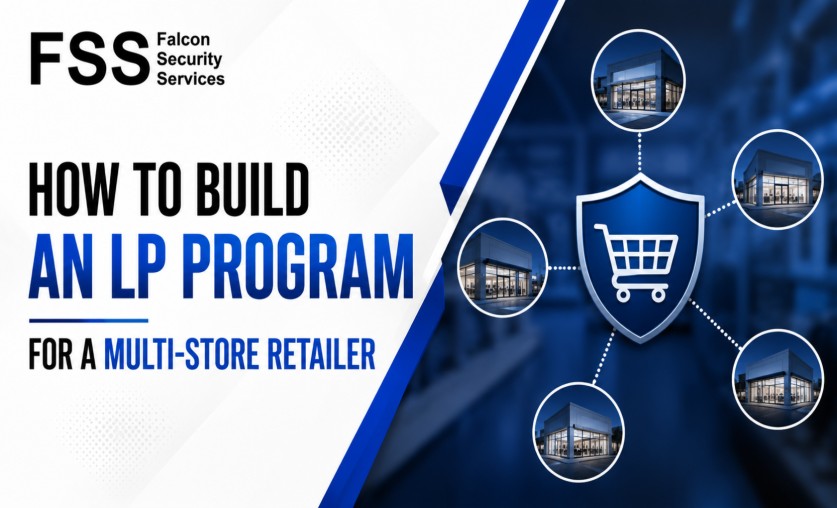 FSS Falcon Security Services

HOW TO BUILD
AN LP PROGRAM
FOR A MULTI-STORE RETAILER